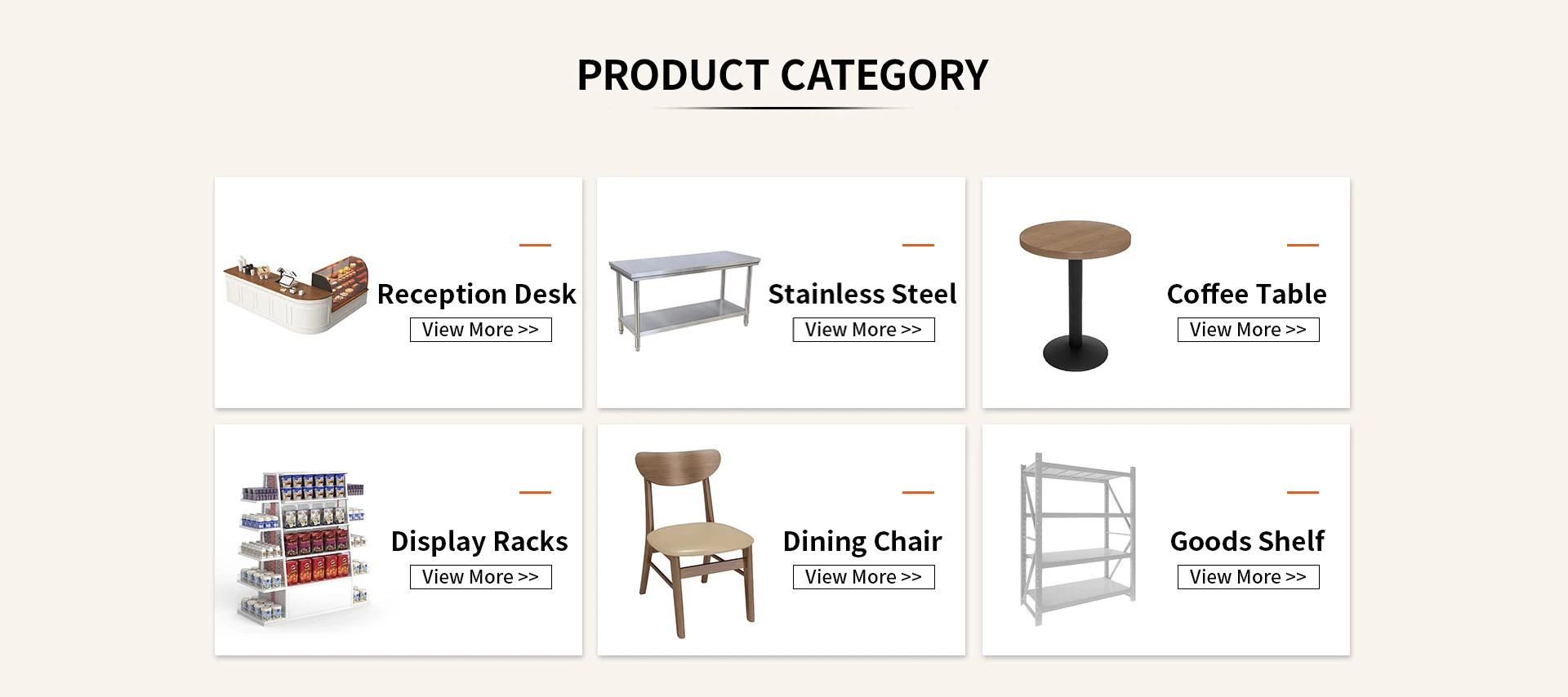 PRODUCT CATEGORY

Reception Desk
View More >>

Stainless Steel
View More >>

Coffee Table
View More >>

Display Racks
View More >>

Dining Chair
View More >>

Goods Shelf
View More >>